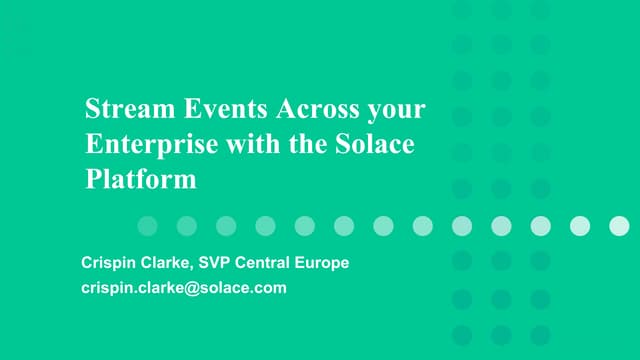 Stream Events Across your Enterprise with the Solace Platform

Crispin Clarke, SVP Central Europe
crispin.clarke@solace.com